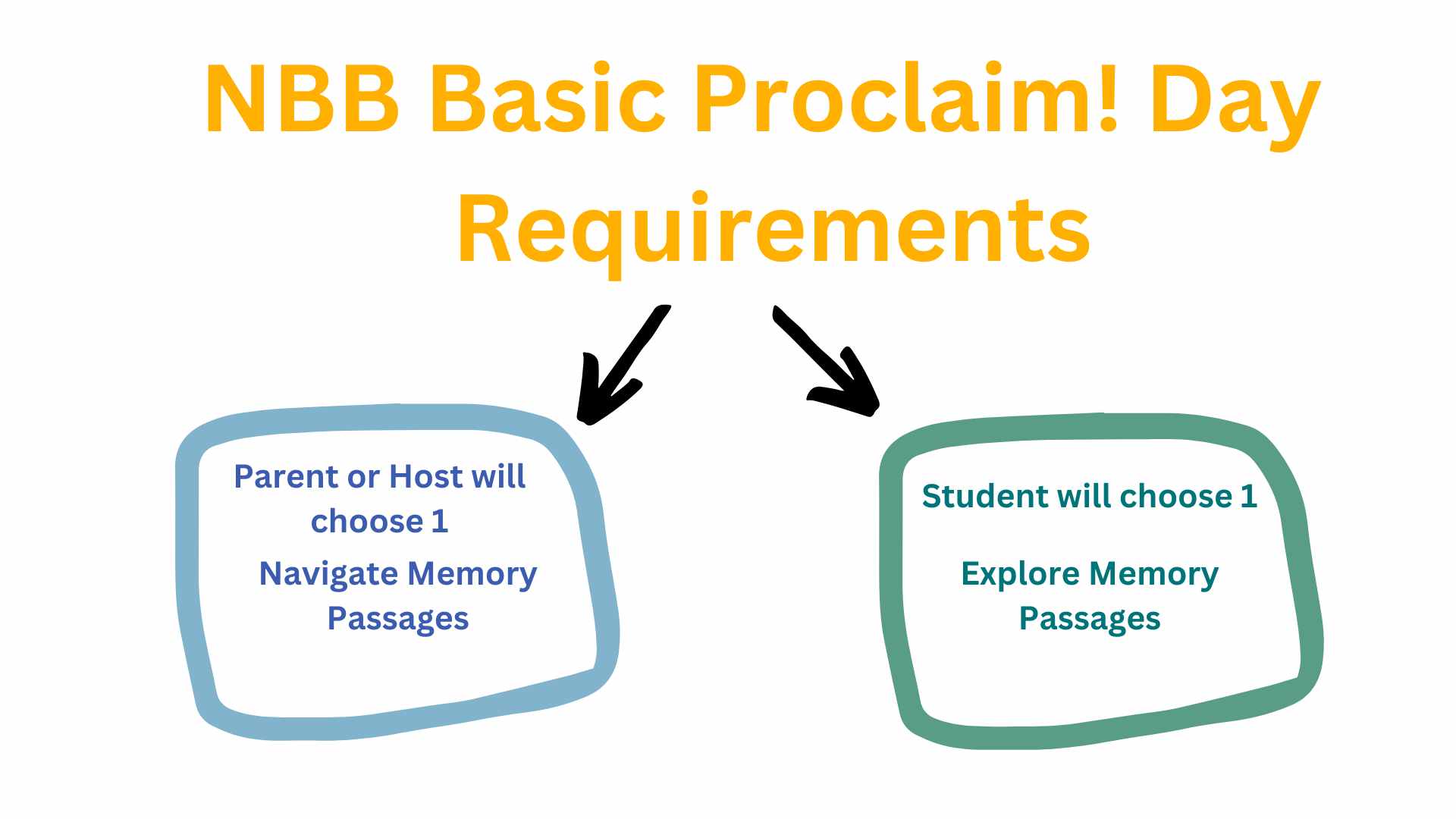 NBB Basic Proclaim! Day Requirements

Parent or Host will choose 1

Navigate Memory Passages

Student will choose 1

Explore Memory Passages